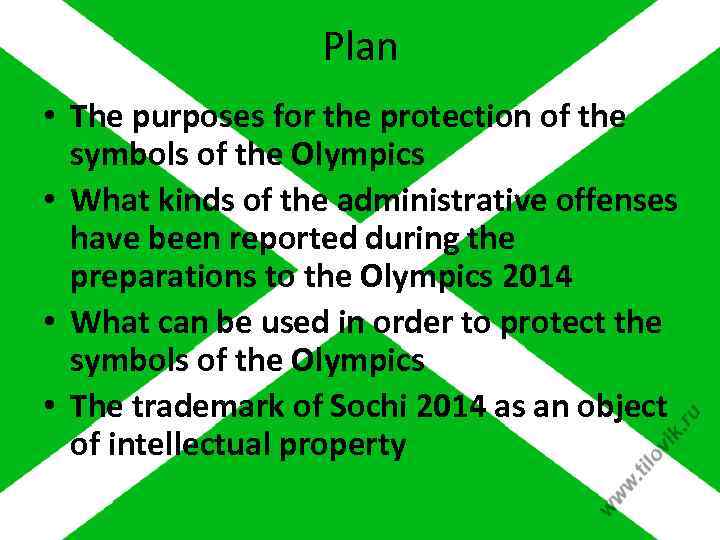 Plan

• The purposes for the protection of the symbols of the Olympics
• What kinds of the administrative offenses have been reported during the preparations to the Olympics 2014
• What can be used in order to protect the symbols of the Olympics
• The trademark of Sochi 2014 as an object of intellectual property

www.tilovik.ru